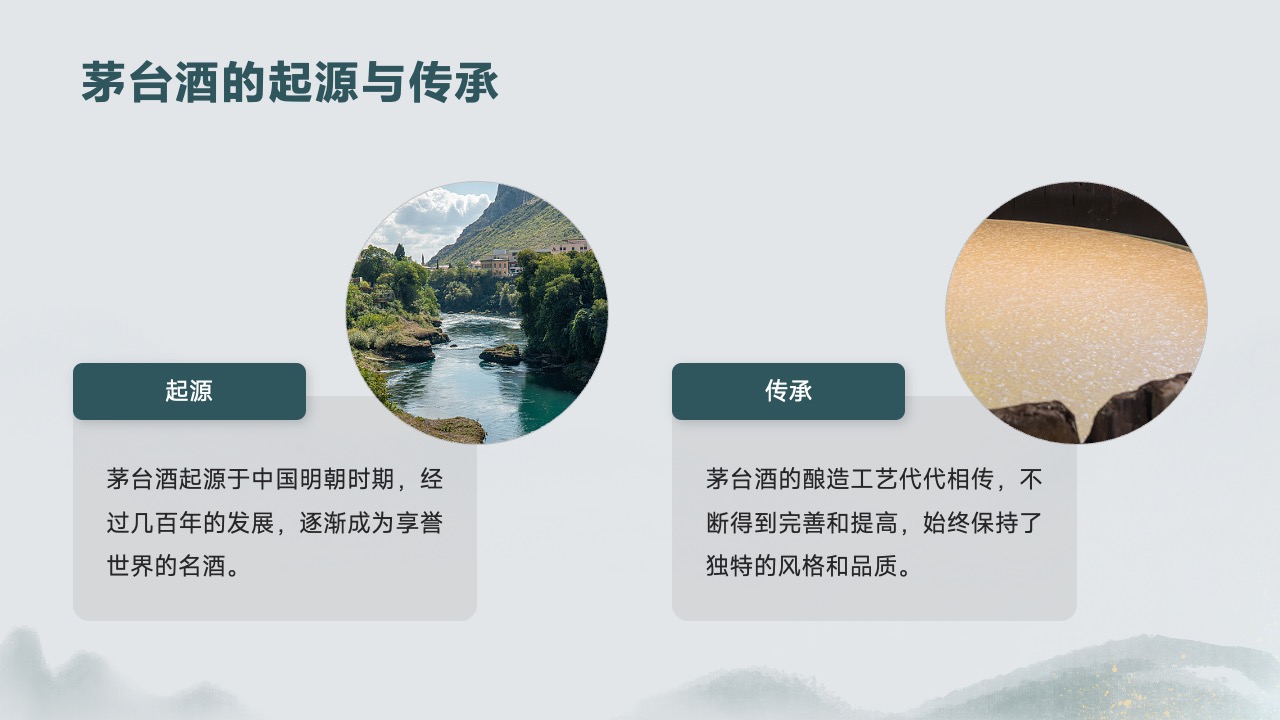 茅台酒的起源与传承

起源

茅台酒起源于中国明朝时期，经过几百年的发展，逐渐成为享誉世界的名酒。

传承

茅台酒的酿造工艺代代相传，不断得到完善和提高，始终保持了独特的风格和品质。